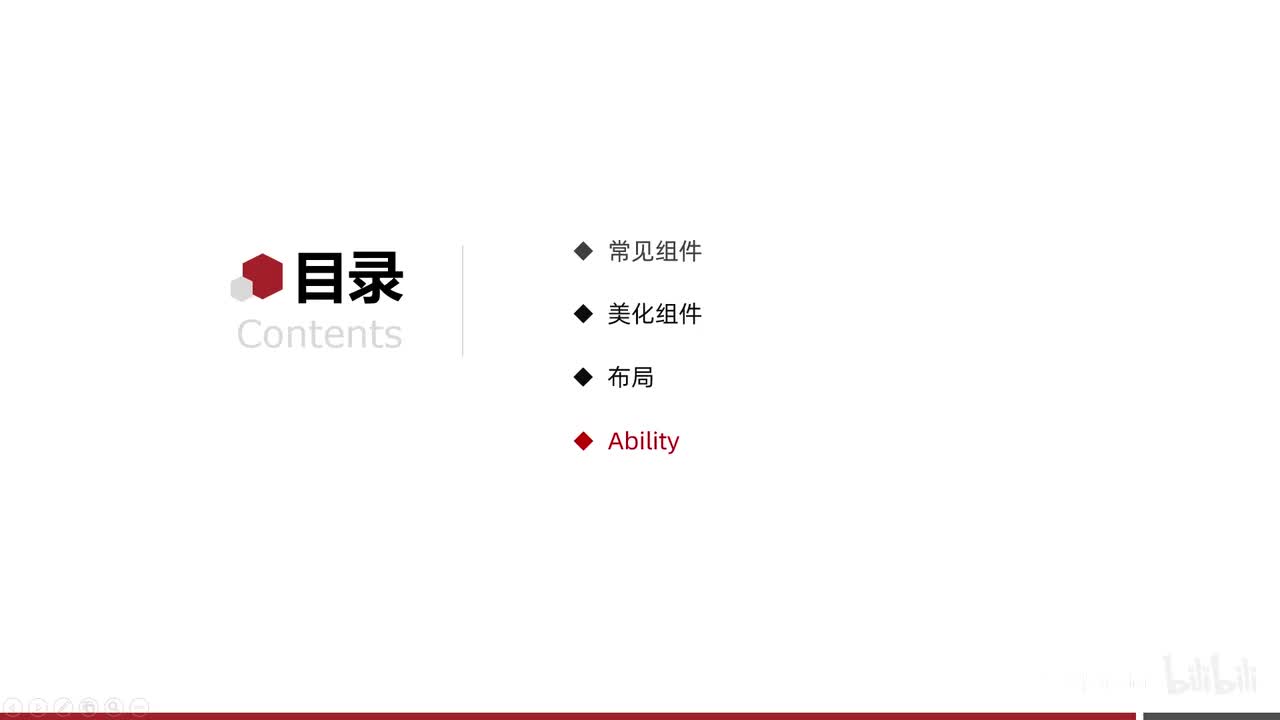 目录
Contents

◆ 常见组件

◆ 美化组件

◆ 布局

◆ Ability

bilibili